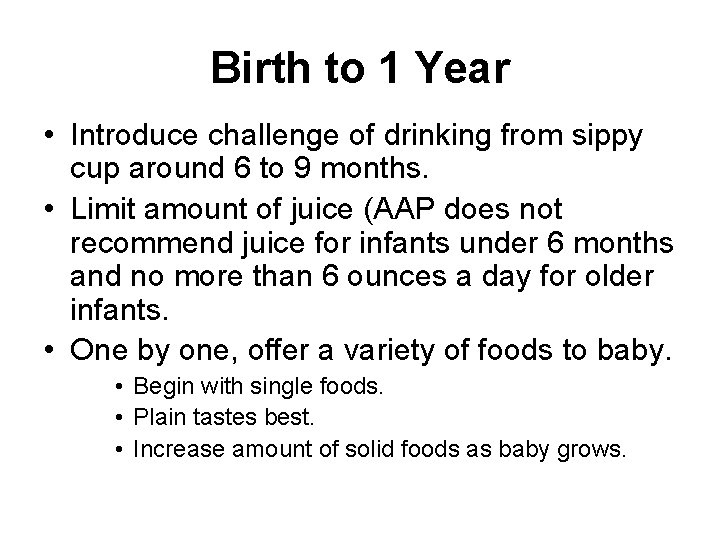 Birth to 1 Year

• Introduce challenge of drinking from sippy cup around 6 to 9 months.

• Limit amount of juice (AAP does not recommend juice for infants under 6 months and no more than 6 ounces a day for older infants.

• One by one, offer a variety of foods to baby.

  • Begin with single foods.
  • Plain tastes best.
  • Increase amount of solid foods as baby grows.